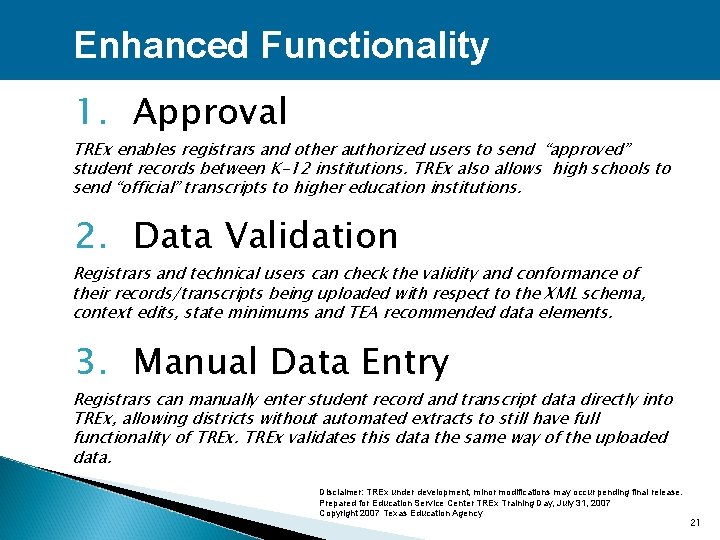 Enhanced Functionality

1. Approval

TREx enables registrars and other authorized users to send "approved" student records between K-12 institutions. TREx also allows high schools to send "official" transcripts to higher education institutions.

2. Data Validation

Registrars and technical users can check the validity and conformance of their records/transcripts being uploaded with respect to the XML schema, context edits, state minimums and TEA recommended data elements.

3. Manual Data Entry

Registrars can manually enter student record and transcript data directly into TREx, allowing districts without automated extracts to still have full functionality of TREx. TREx validates this data the same way of the uploaded data.

Disclaimer: TREx under development, minor modifications may occur pending final release.
Prepared for Education Service Center TREx Training Day, July 31, 2007
Copyright 2007 Texas Education Agency

21